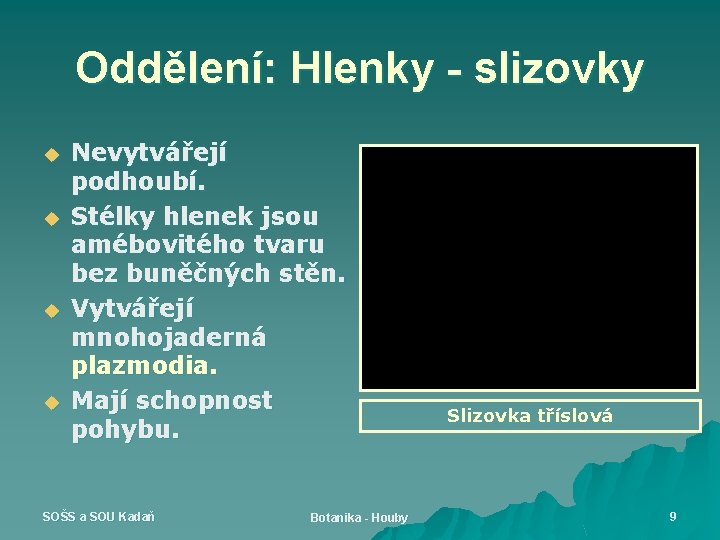 Oddělení: Hlenky - slizovky

Nevytvářejí podhoubí.

Stélky hlenek jsou amébovitého tvaru bez buněčných stěn.

Vytvářejí mnohojaderná plazmodia.

Mají schopnost pohybu.

Slizovka tříslová

SOŠS a SOU Kadaň

Botanika - Houby

9